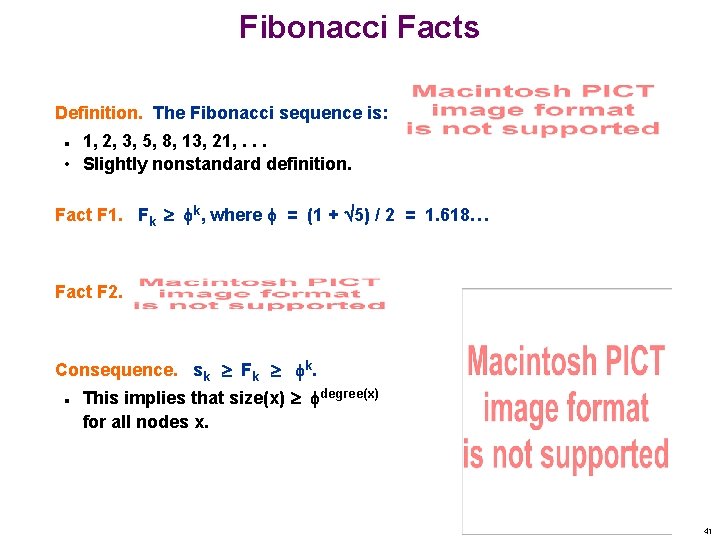 Fibonacci Facts

Definition. The Fibonacci sequence is:

Macintosh PICT image format is not supported

- 1, 2, 3, 5, 8, 13, 21, . . .
- Slightly nonstandard definition.

Fact F1. $F_k \geq \phi^k$, where $\phi = (1 + \sqrt{5}) / 2 = 1.618\ldots$

Fact F2. Macintosh PICT image format is not supported

Consequence. $s_k \geq F_k \geq \phi^k$.

- This implies that size(x) $\geq \phi^{degree(x)}$ for all nodes x.

Macintosh PICT image format is not supported

41